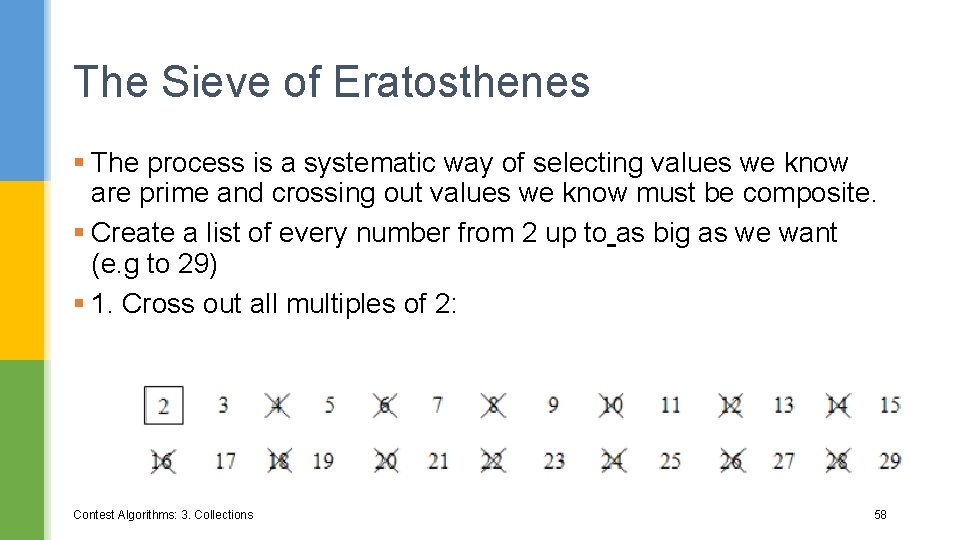 The Sieve of Eratosthenes

▪ The process is a systematic way of selecting values we know are prime and crossing out values we know must be composite.
▪ Create a list of every number from 2 up to as big as we want (e.g to 29)
▪ 1. Cross out all multiples of 2:

2 3 4 5 6 7 8 9 10 11 12 13 14 15
16 17 18 19 20 21 22 23 24 25 26 27 28 29

Contest Algorithms: 3. Collections

58